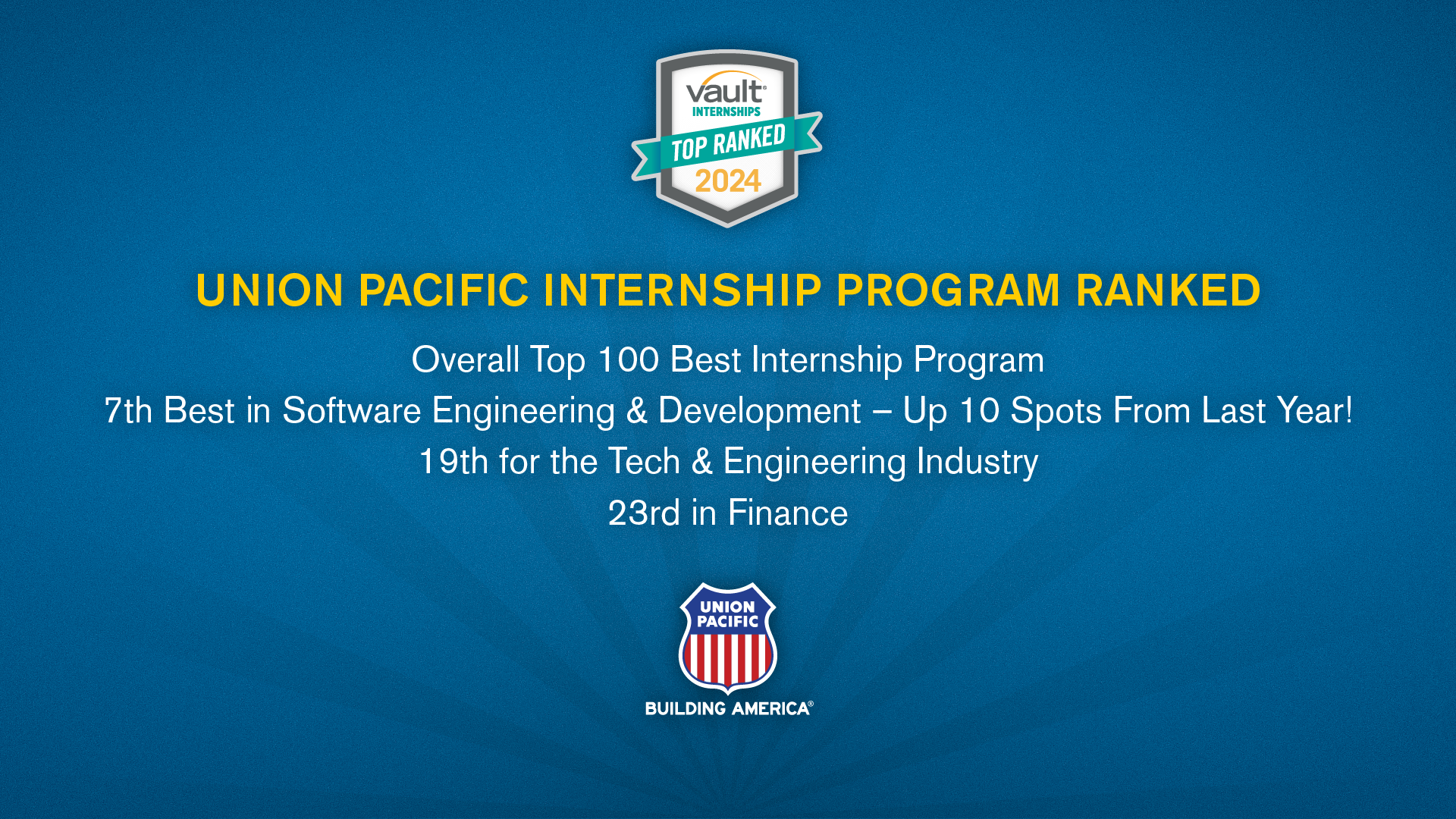 vault®
INTERNSHIPS
TOP RANKED
2024

UNION PACIFIC INTERNSHIP PROGRAM RANKED

Overall Top 100 Best Internship Program
7th Best in Software Engineering & Development – Up 10 Spots From Last Year!
19th for the Tech & Engineering Industry
23rd in Finance

UNION PACIFIC
BUILDING AMERICA®